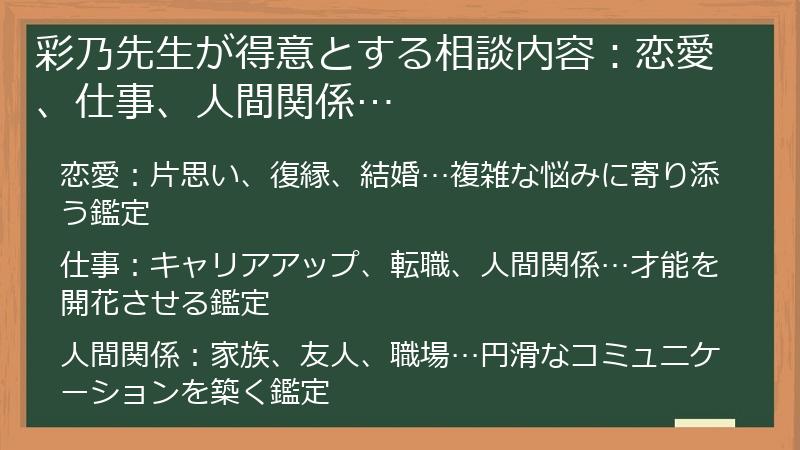 彩乃先生が得意とする相談内容：恋愛、仕事、人間関係…

恋愛：片思い、復縁、結婚…複雑な悩みに寄り添う鑑定

仕事：キャリアアップ、転職、人間関係…才能を開花させる鑑定

人間関係：家族、友人、職場…円滑なコミュニケーションを築く鑑定